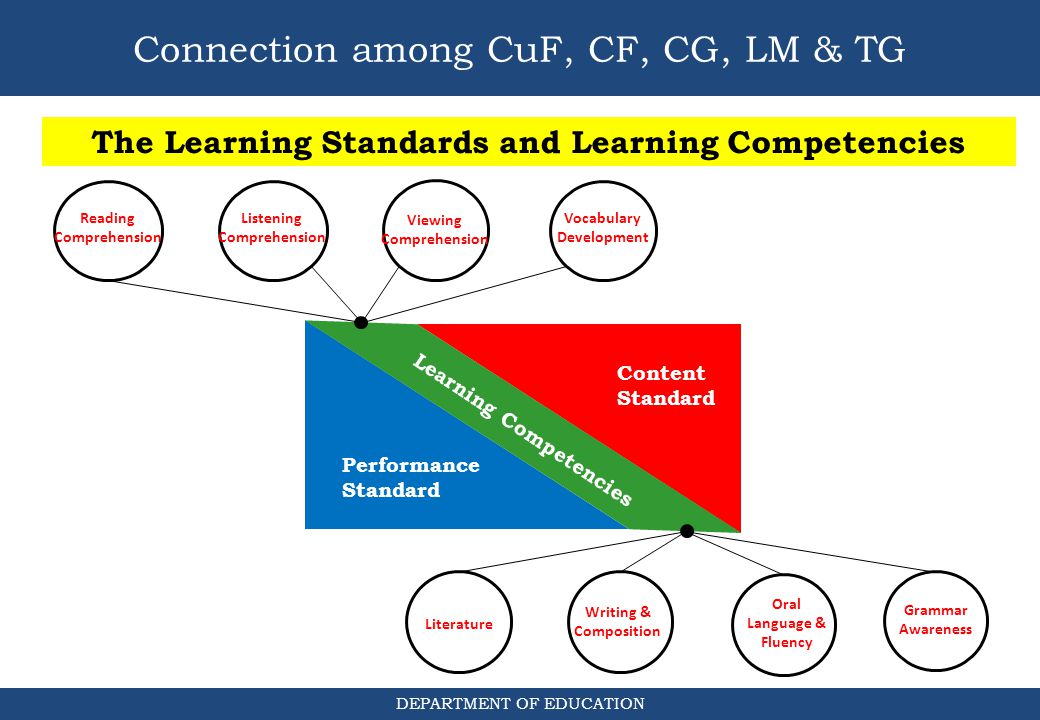 Connection among CuF, CF, CG, LM & TG

The Learning Standards and Learning Competencies

Reading Comprehension

Listening Comprehension

Viewing Comprehension

Vocabulary Development

Learning Competencies

Content Standard

Performance Standard

Literature

Writing & Composition

Oral Language & Fluency

Grammar Awareness

DEPARTMENT OF EDUCATION